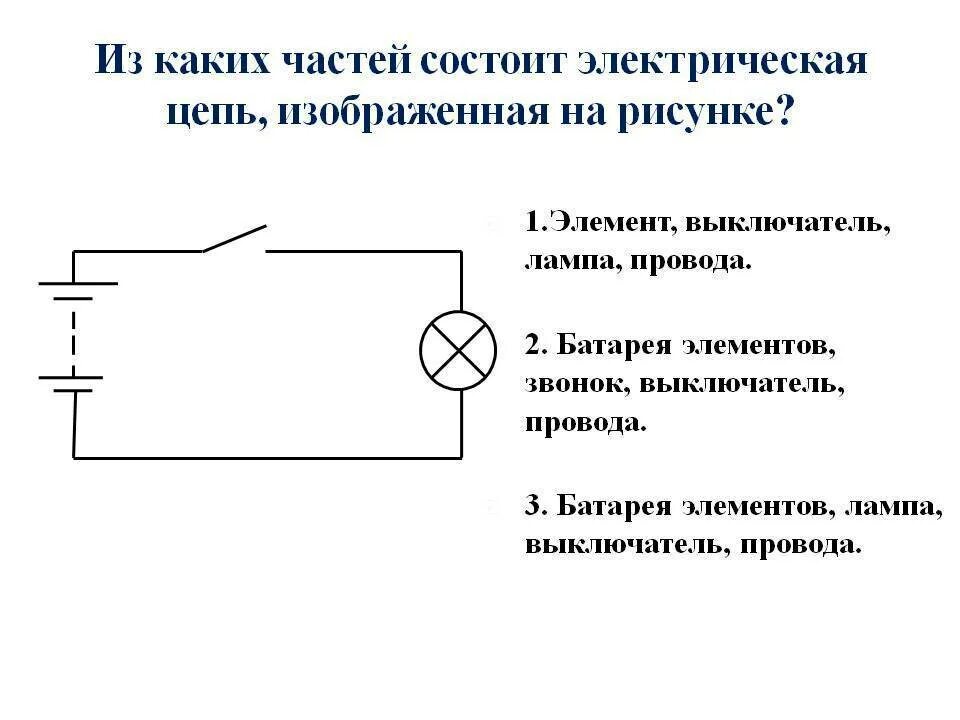 Из каких частей состоит электрическая цепь, изображенная на рисунке?

1.Элемент, выключатель, лампа, провода.

2. Батарея элементов, звонок, выключатель, провода.

3. Батарея элементов, лампа, выключатель, провода.